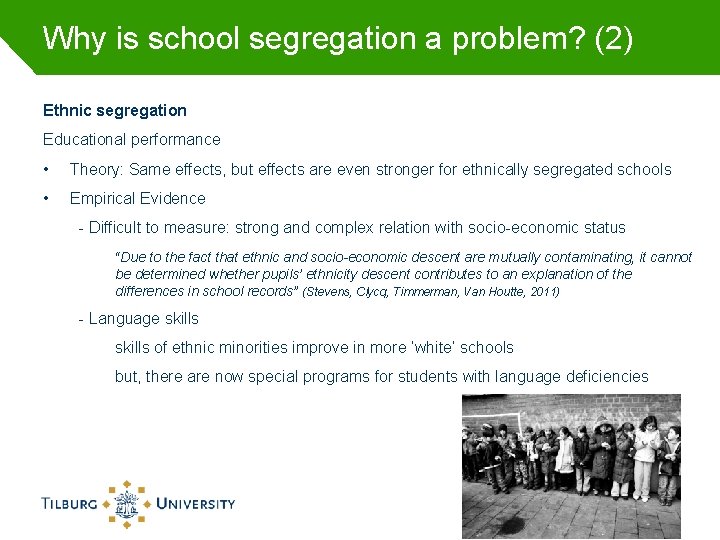 Why is school segregation a problem? (2)

Ethnic segregation

Educational performance

• Theory: Same effects, but effects are even stronger for ethnically segregated schools

• Empirical Evidence

- Difficult to measure: strong and complex relation with socio-economic status

"Due to the fact that ethnic and socio-economic descent are mutually contaminating, it cannot be determined whether pupils' ethnicity descent contributes to an explanation of the differences in school records" (Stevens, Clycq, Timmerman, Van Houtte, 2011)

- Language skills

skills of ethnic minorities improve in more 'white' schools

but, there are now special programs for students with language deficiencies

TILBURG UNIVERSITY